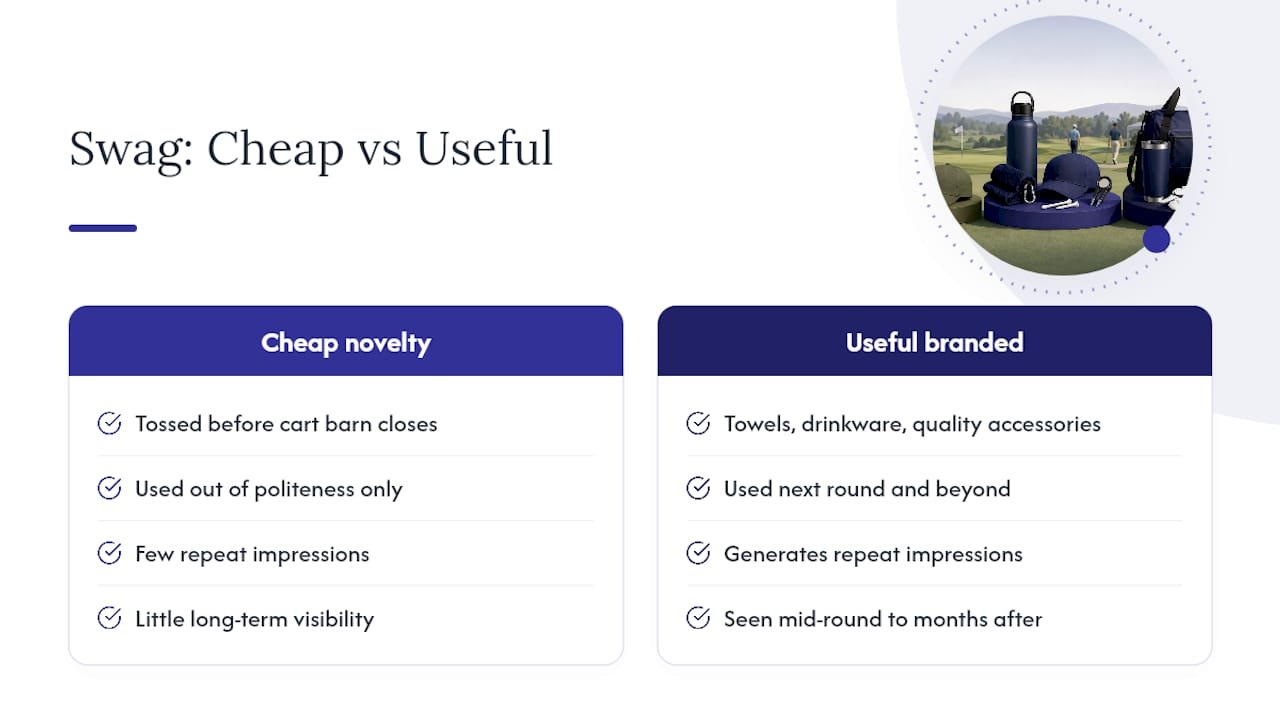 Swag: Cheap vs Useful

Cheap novelty

Tossed before cart barn closes

Used out of politeness only

Few repeat impressions

Little long-term visibility

Useful branded

Towels, drinkware, quality accessories

Used next round and beyond

Generates repeat impressions

Seen mid-round to months after